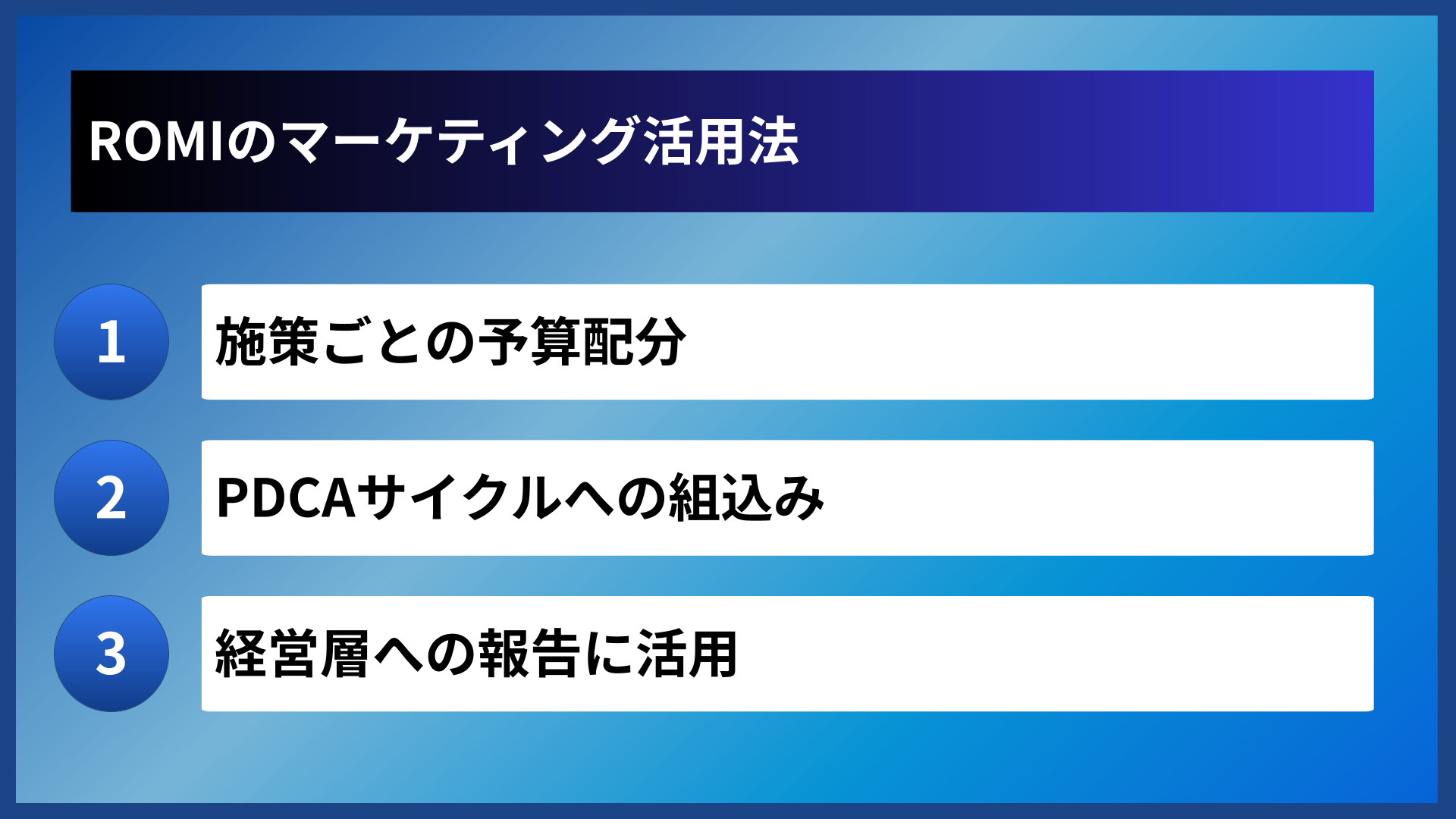 ROMIのマーケティング活用法

1 施策ごとの予算配分

2 PDCAサイクルへの組込み

3 経営層への報告に活用